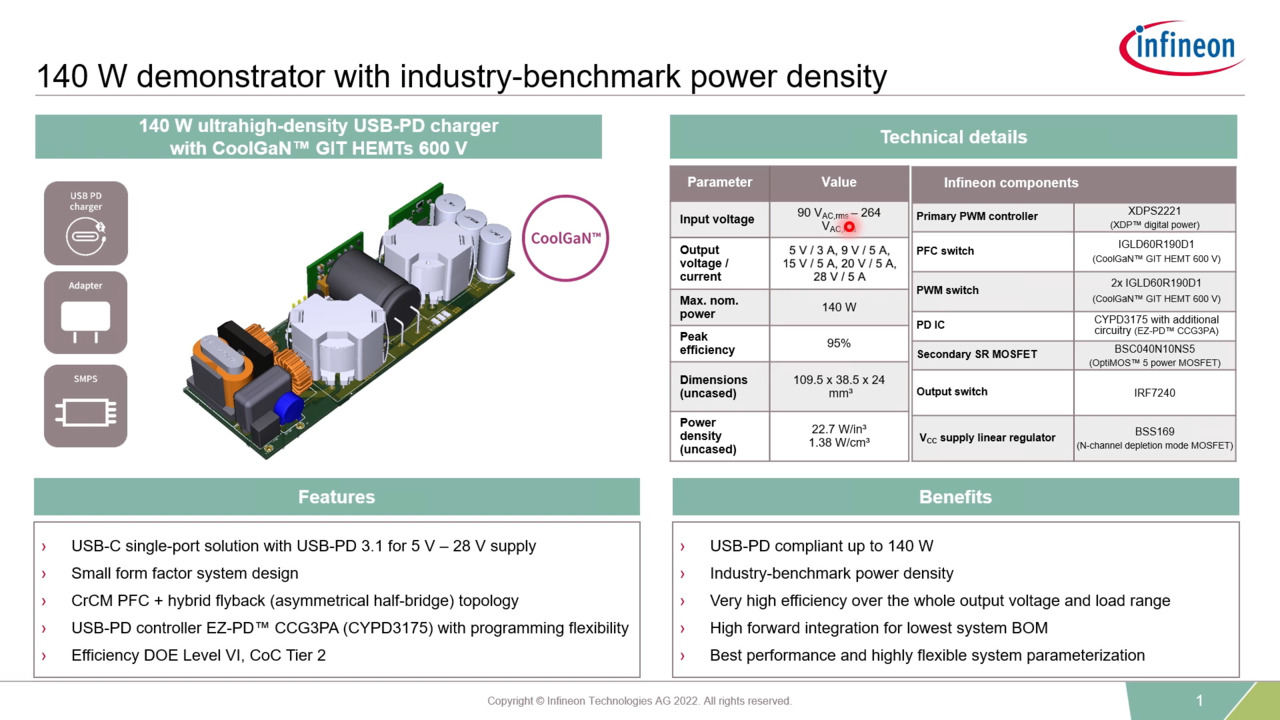 infineon

140 W demonstrator with industry-benchmark power density

140 W ultrahigh-density USB-PD charger with CoolGaN™ GIT HEMTs 600 V

USB PD charger

Adapter

SMPS

CoolGaN™

Technical details

| Parameter | Value |
|---|---|
| Input voltage | 90 $V_{AC,rms}$ – 264 $V_{AC}$ |
| Output voltage / current | 5 V / 3 A, 9 V / 5 A, 15 V / 5 A, 20 V / 5 A, 28 V / 5 A |
| Max. nom. power | 140 W |
| Peak efficiency | 95% |
| Dimensions (uncased) | 109.5 x 38.5 x 24 mm³ |
| Power density (uncased) | 22.7 W/in³ 1.38 W/cm³ |

| Infineon components | |
|---|---|
| Primary PWM controller | XDPS2221 (XDP™ digital power) |
| PFC switch | IGLD60R190D1 (CoolGaN™ GIT HEMT 600 V) |
| PWM switch | 2x IGLD60R190D1 (CoolGaN™ GIT HEMT 600 V) |
| PD IC | CYPD3175 with additional circuitry (EZ-PD™ CCG3PA) |
| Secondary SR MOSFET | BSC040N10NS5 (OptiMOS™ 5 power MOSFET) |
| Output switch | IRF7240 |
| $V_{CC}$ supply linear regulator | BSS169 (N-channel depletion mode MOSFET) |

Features

› USB-C single-port solution with USB-PD 3.1 for 5 V – 28 V supply
› Small form factor system design
› CrCM PFC + hybrid flyback (asymmetrical half-bridge) topology
› USB-PD controller EZ-PD™ CCG3PA (CYPD3175) with programming flexibility
› Efficiency DOE Level VI, CoC Tier 2

Benefits

› USB-PD compliant up to 140 W
› Industry-benchmark power density
› Very high efficiency over the whole output voltage and load range
› High forward integration for lowest system BOM
› Best performance and highly flexible system parameterization

Copyright © Infineon Technologies AG 2022. All rights reserved.

1